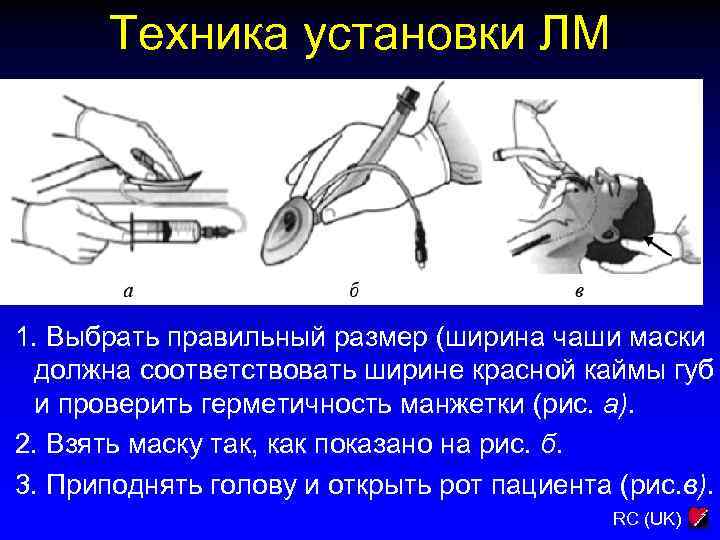 Техника установки ЛМ

а

б

в

1. Выбрать правильный размер (ширина чаши маски должна соответствовать ширине красной каймы губ и проверить герметичность манжетки (рис. а).

2. Взять маску так, как показано на рис. б.

3. Приподнять голову и открыть рот пациента (рис.в).

RC (UK)